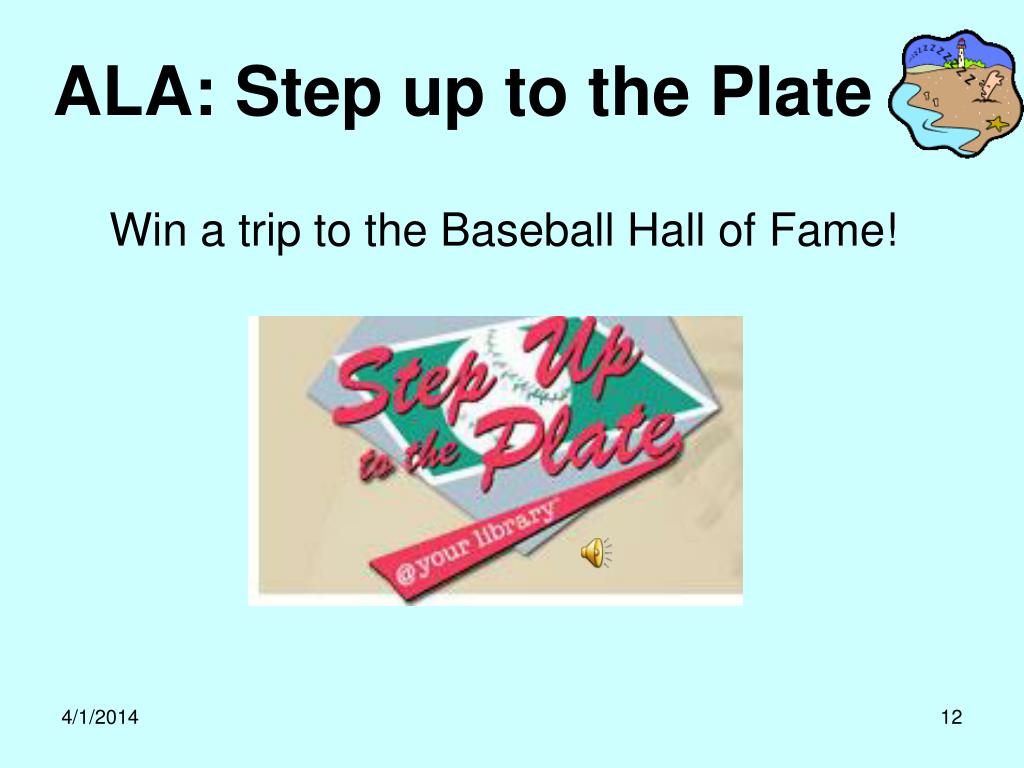 ALA: Step up to the Plate

Win a trip to the Baseball Hall of Fame!

Step Up to the Plate
@your library

4/1/2014

12